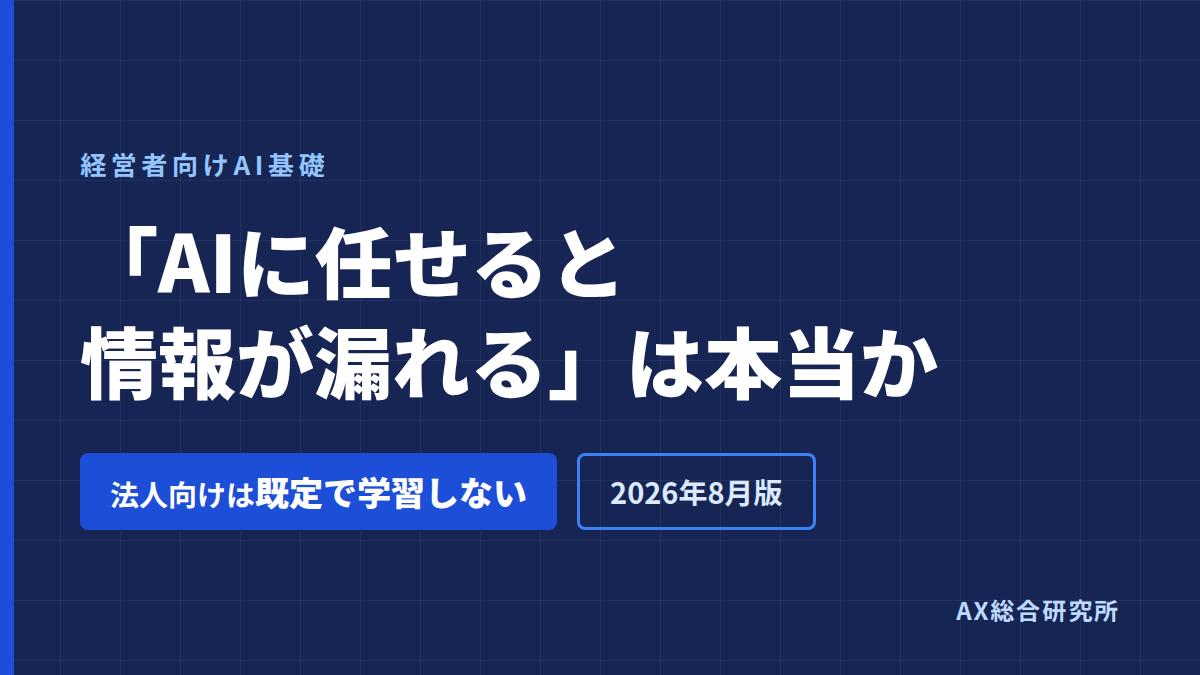 経営者向けAI基礎

「AIに任せると情報が漏れる」は本当か

法人向けは既定で学習しない

2026年8月版

AX総合研究所